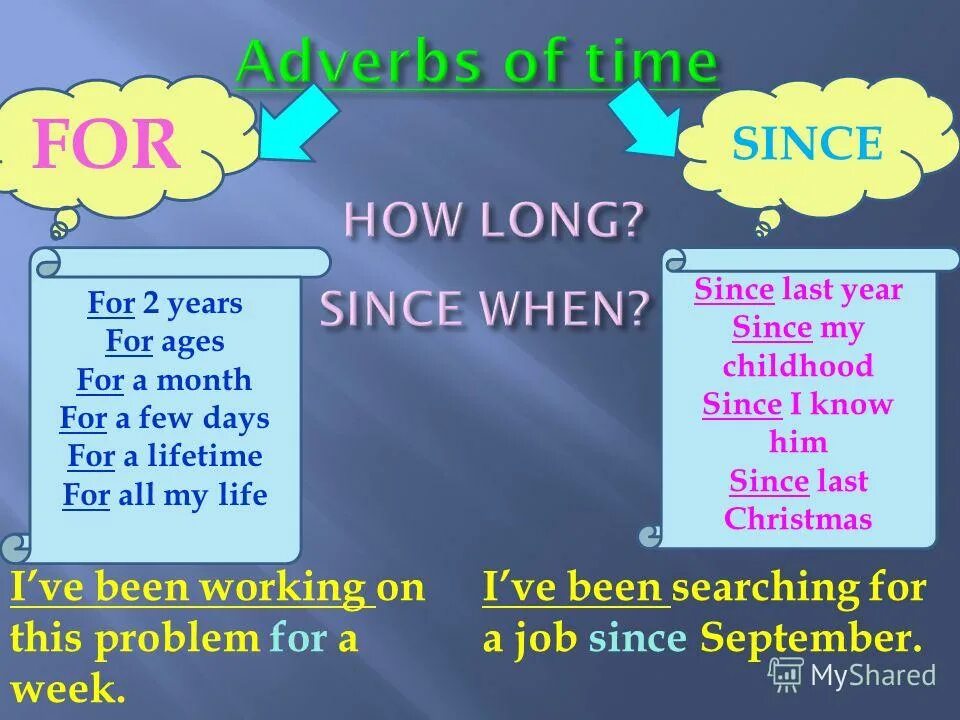 Adverbs of time

FOR

SINCE

HOW LONG?

SINCE WHEN?

For 2 years
For ages
For a month
For a few days
For a lifetime
For all my life

Since last year
Since my childhood
Since I know him
Since last Christmas

I've been working on this problem for a week.

I've been searching for a job since September.

MyShared